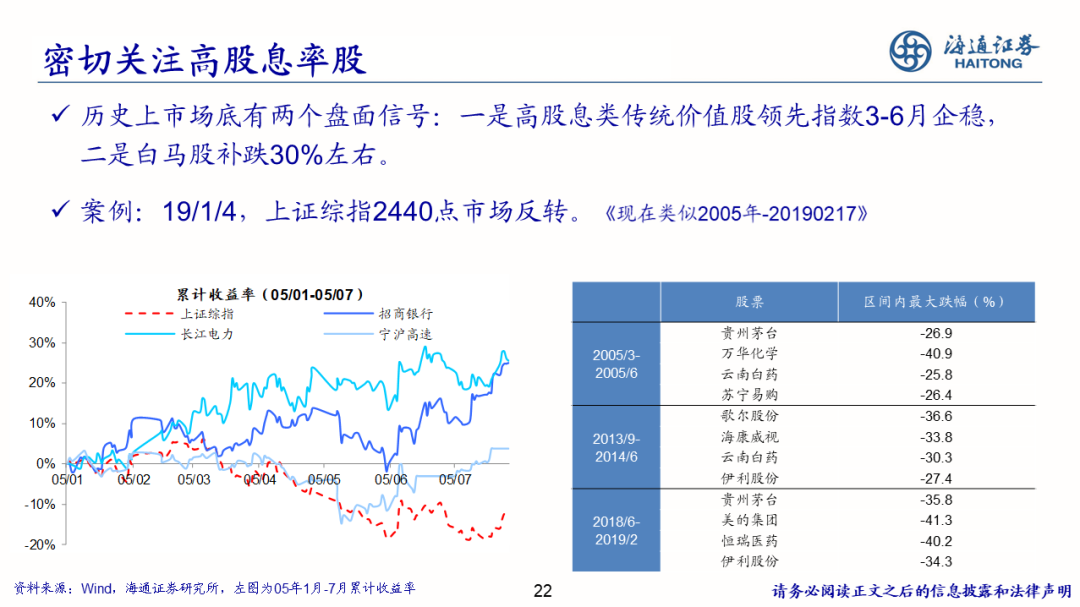 密切关注高股息率股

海通证券 HAITONG

✓ 历史上市场底有两个盘面信号：一是高股息类传统价值股领先指数3-6月企稳，二是白马股补跌30%左右。

✓ 案例：19/1/4，上证综指2440点市场反转。《现在类似2005年-20190217》

累计收益率（05/01-05/07）

上证综指
招商银行
长江电力
宁沪高速

40%
30%
20%
10%
0%
-10%
-20%

05/01 05/02 05/03 05/04 05/05 05/06 05/07

| | 股票 | 区间内最大跌幅（%） |
|---|---|---|
| 2005/3-2005/6 | 贵州茅台 | -26.9 |
| | 万华化学 | -40.9 |
| | 云南白药 | -25.8 |
| | 苏宁易购 | -26.4 |
| 2013/9-2014/6 | 歌尔股份 | -36.6 |
| | 海康威视 | -33.8 |
| | 云南白药 | -30.3 |
| | 伊利股份 | -27.4 |
| 2018/6-2019/2 | 贵州茅台 | -35.8 |
| | 美的集团 | -41.3 |
| | 恒瑞医药 | -40.2 |
| | 伊利股份 | -34.3 |

资料来源：Wind，海通证券研究所，左图为05年1月-7月累计收益率

22

请务必阅读正文之后的信息披露和法律声明